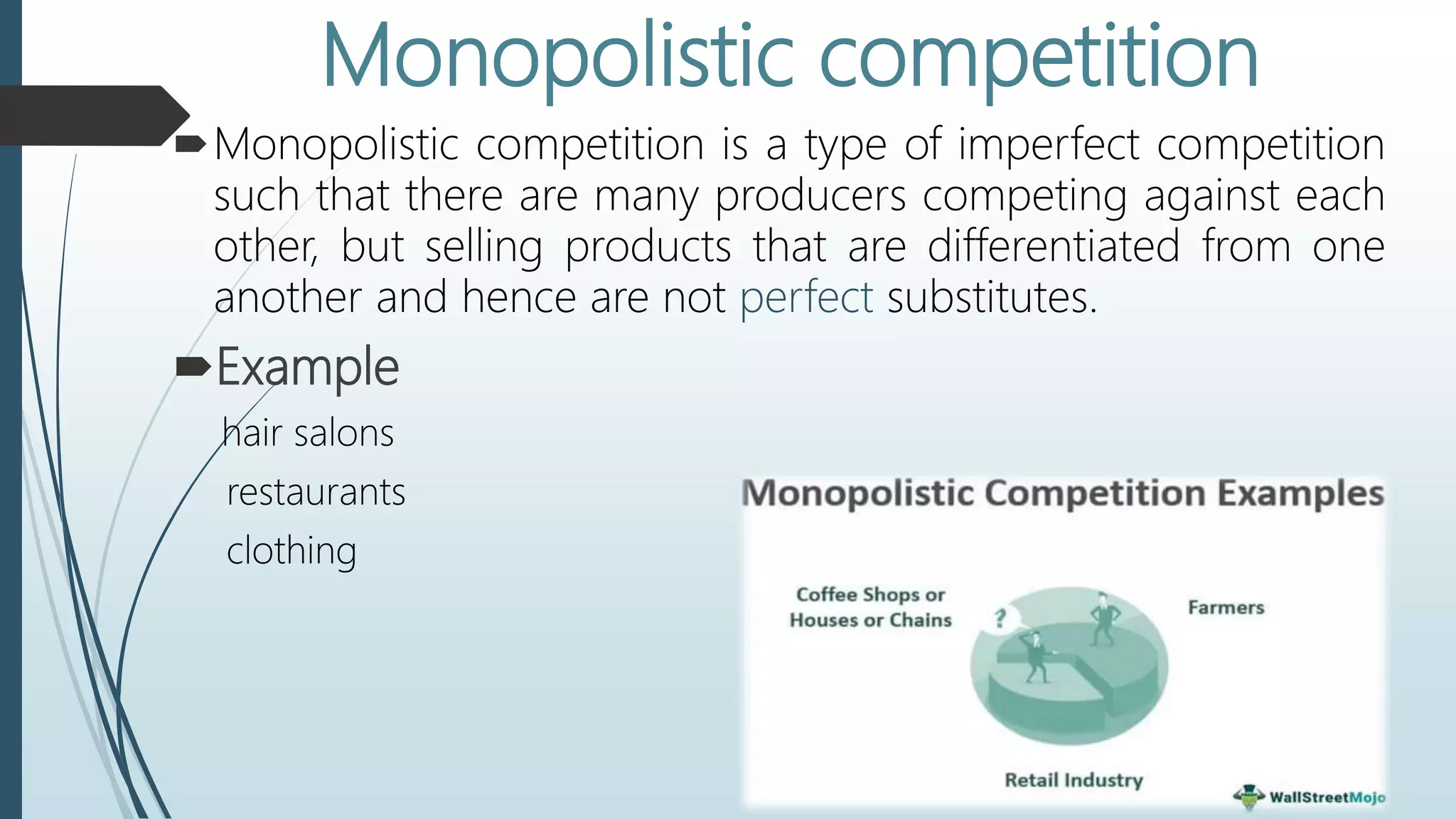 Monopolistic competition

Monopolistic competition is a type of imperfect competition such that there are many producers competing against each other, but selling products that are differentiated from one another and hence are not perfect substitutes.

Example

hair salons

restaurants

clothing

Monopolistic Competition Examples

Coffee Shops or Houses or Chains

?

Farmers

Retail Industry

WallStreetMojo